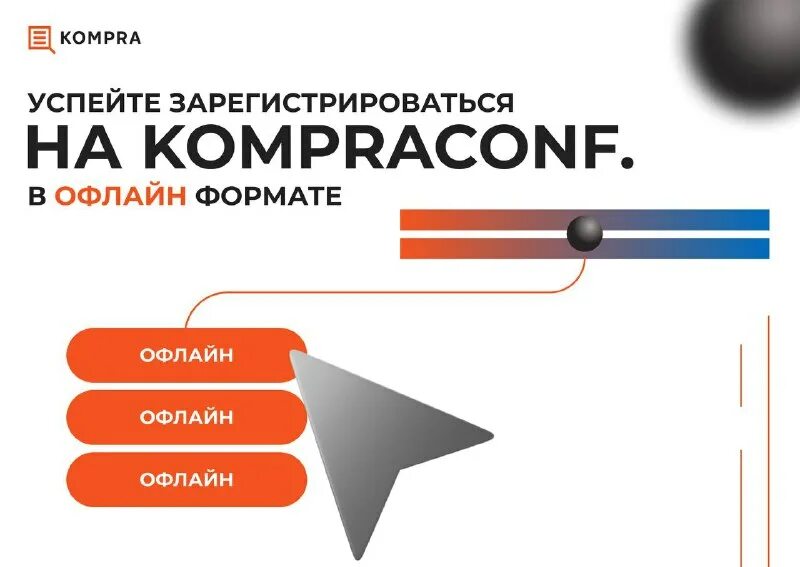 KOMPRA

УСПЕЙТЕ ЗАРЕГИСТРИРОВАТЬСЯ
НА KOMPRACONF.
В ОФЛАЙН ФОРМАТЕ

ОФЛАЙН
ОФЛАЙН
ОФЛАЙН